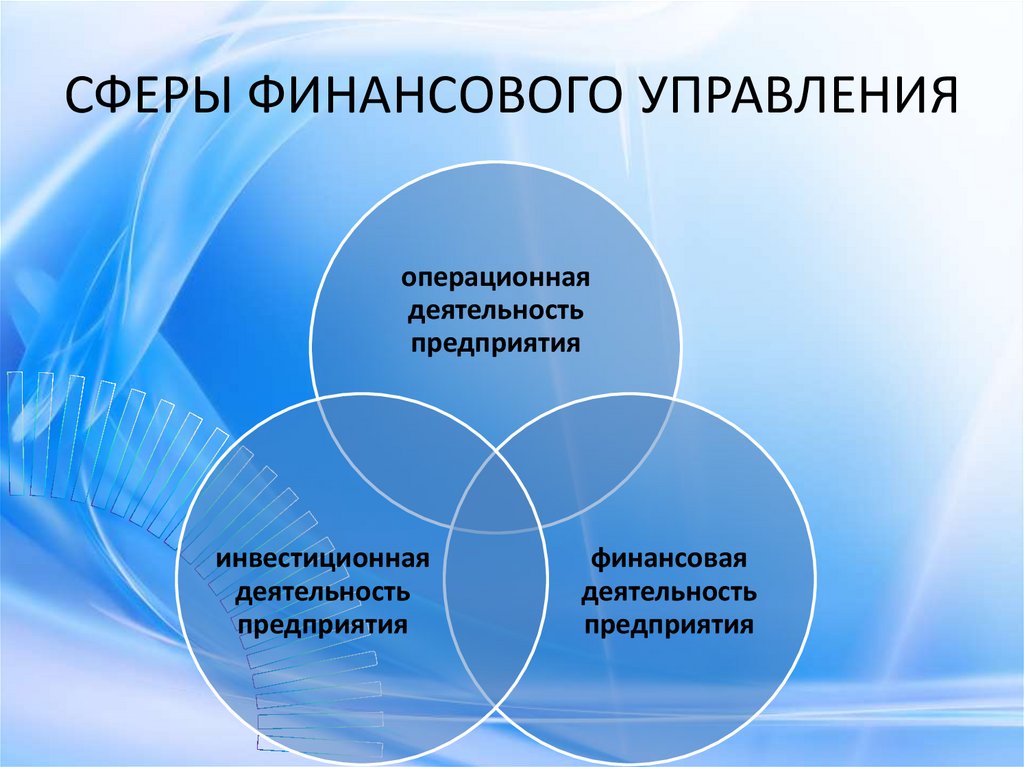 СФЕРЫ ФИНАНСОВОГО УПРАВЛЕНИЯ

операционная деятельность предприятия

инвестиционная деятельность предприятия

финансовая деятельность предприятия